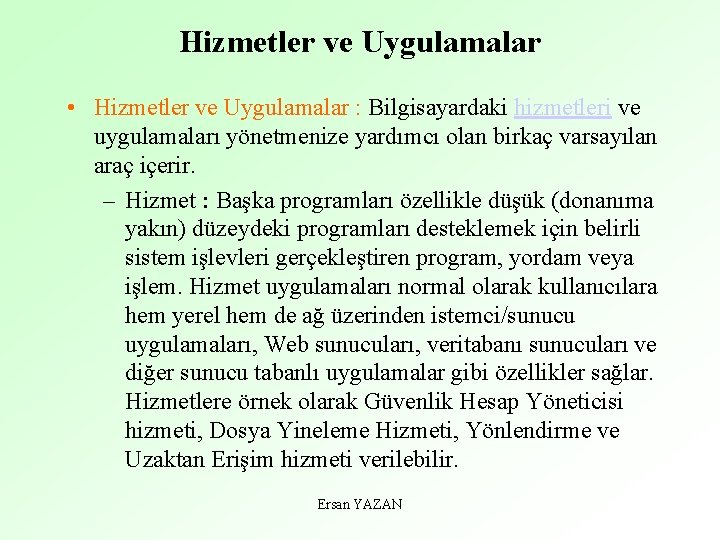 Hizmetler ve Uygulamalar

• Hizmetler ve Uygulamalar : Bilgisayardaki hizmetleri ve uygulamaları yönetmenize yardımcı olan birkaç varsayılan araç içerir.

– Hizmet : Başka programları özellikle düşük (donanıma yakın) düzeydeki programları desteklemek için belirli sistem işlevleri gerçekleştiren program, yordam veya işlem. Hizmet uygulamaları normal olarak kullanıcılara hem yerel hem de ağ üzerinden istemci/sunucu uygulamaları, Web sunucuları, veritabanı sunucuları ve diğer sunucu tabanlı uygulamalar gibi özellikler sağlar. Hizmetlere örnek olarak Güvenlik Hesap Yöneticisi hizmeti, Dosya Yineleme Hizmeti, Yönlendirme ve Uzaktan Erişim hizmeti verilebilir.

Ersan YAZAN